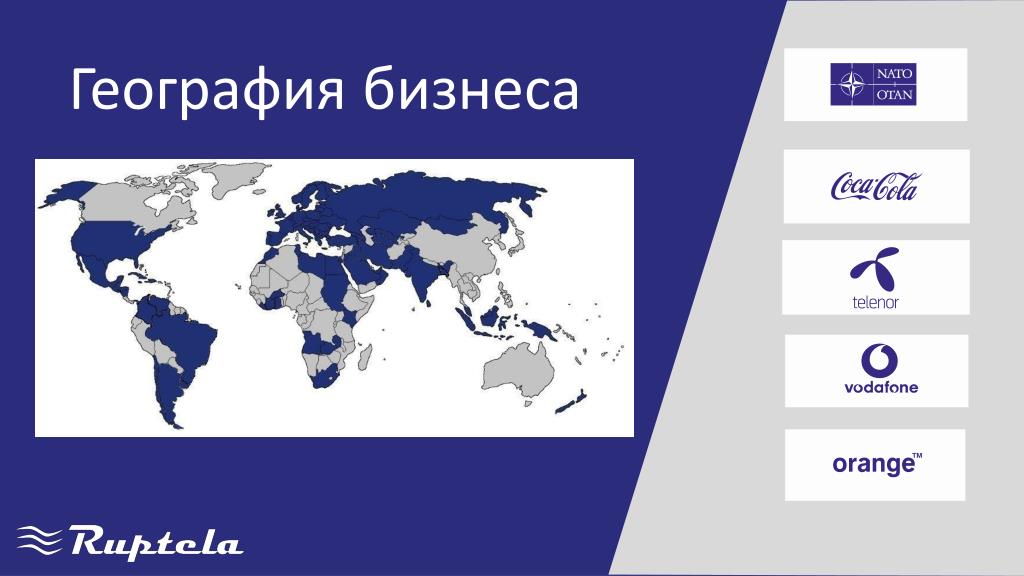 География бизнеса

NATO
OTAN

Coca-Cola

telenor

vodafone

orange™

Ruptela